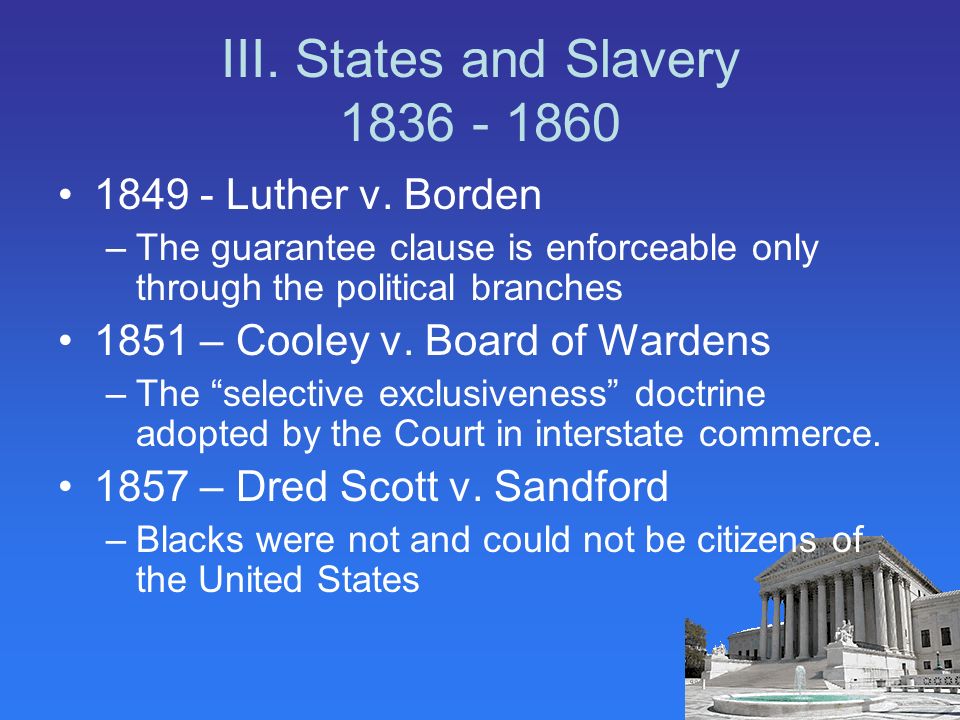 III. States and Slavery
1836 - 1860

• 1849 - Luther v. Borden
– The guarantee clause is enforceable only through the political branches

• 1851 – Cooley v. Board of Wardens
– The “selective exclusiveness” doctrine adopted by the Court in interstate commerce.

• 1857 – Dred Scott v. Sandford
– Blacks were not and could not be citizens of the United States